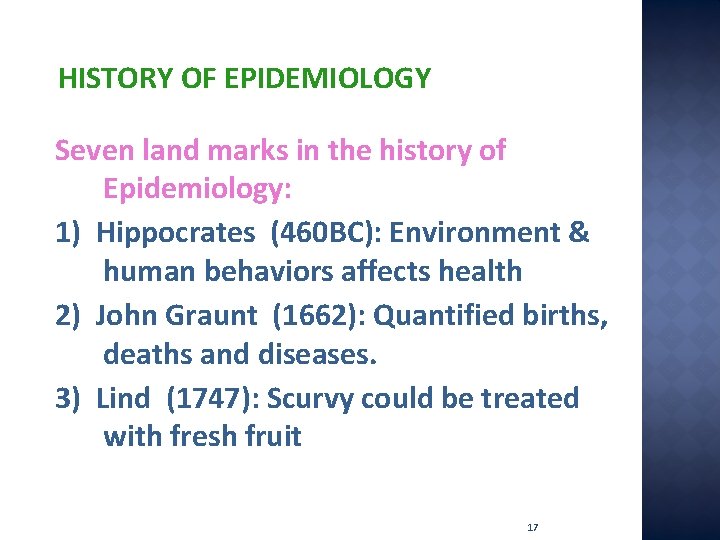 HISTORY OF EPIDEMIOLOGY

Seven land marks in the history of Epidemiology:

1) Hippocrates (460BC): Environment & human behaviors affects health

2) John Graunt (1662): Quantified births, deaths and diseases.

3) Lind (1747): Scurvy could be treated with fresh fruit

17